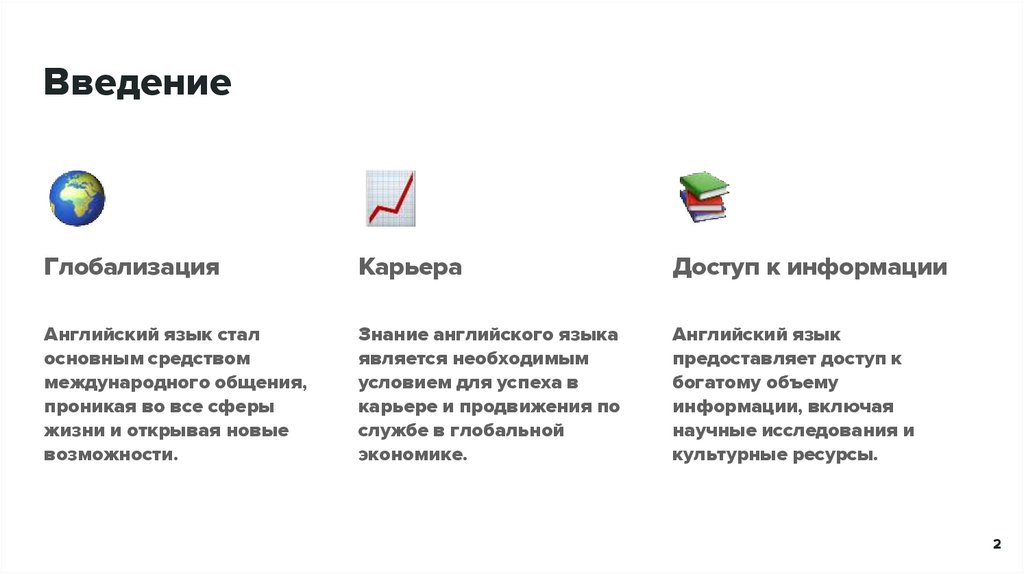 Введение

Глобализация

Английский язык стал основным средством международного общения, проникая во все сферы жизни и открывая новые возможности.

Карьера

Знание английского языка является необходимым условием для успеха в карьере и продвижения по службе в глобальной экономике.

Доступ к информации

Английский язык предоставляет доступ к богатому объему информации, включая научные исследования и культурные ресурсы.

2